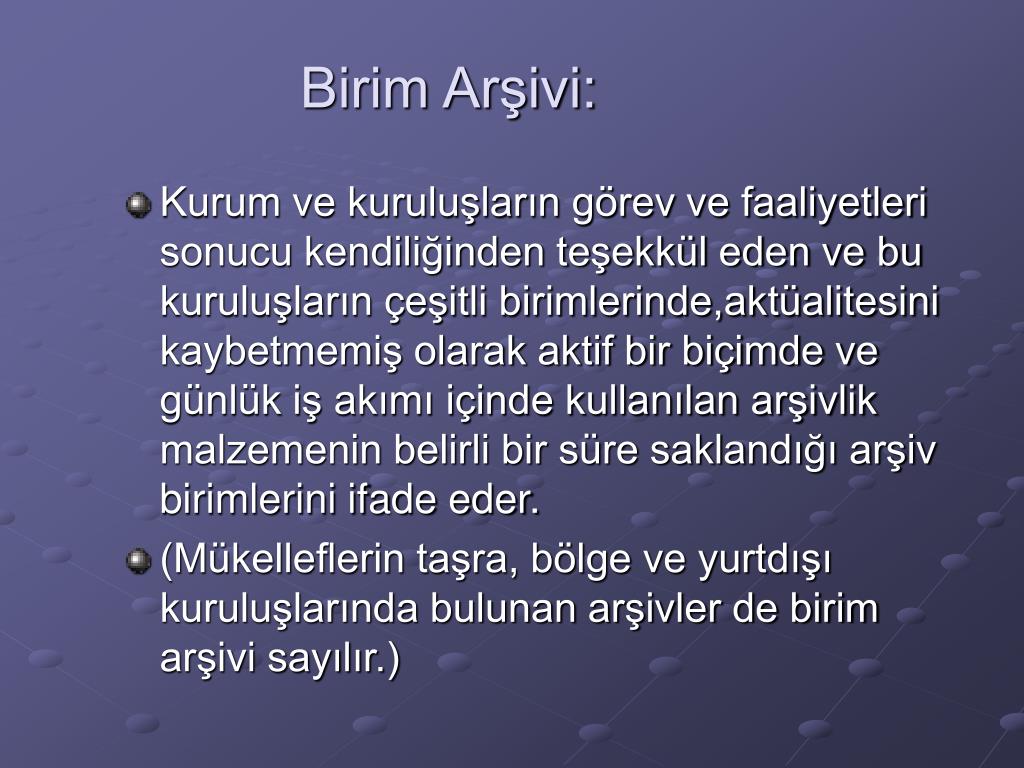 Birim Arşivi:

Kurum ve kuruluşların görev ve faaliyetleri sonucu kendiliğinden teşekkül eden ve bu kuruluşların çeşitli birimlerinde,aktüalitesini kaybetmemiş olarak aktif bir biçimde ve günlük iş akımı içinde kullanılan arşivlik malzemenin belirli bir süre saklandığı arşiv birimlerini ifade eder.

(Mükelleflerin taşra, bölge ve yurtdışı kuruluşlarında bulunan arşivler de birim arşivi sayılır.)